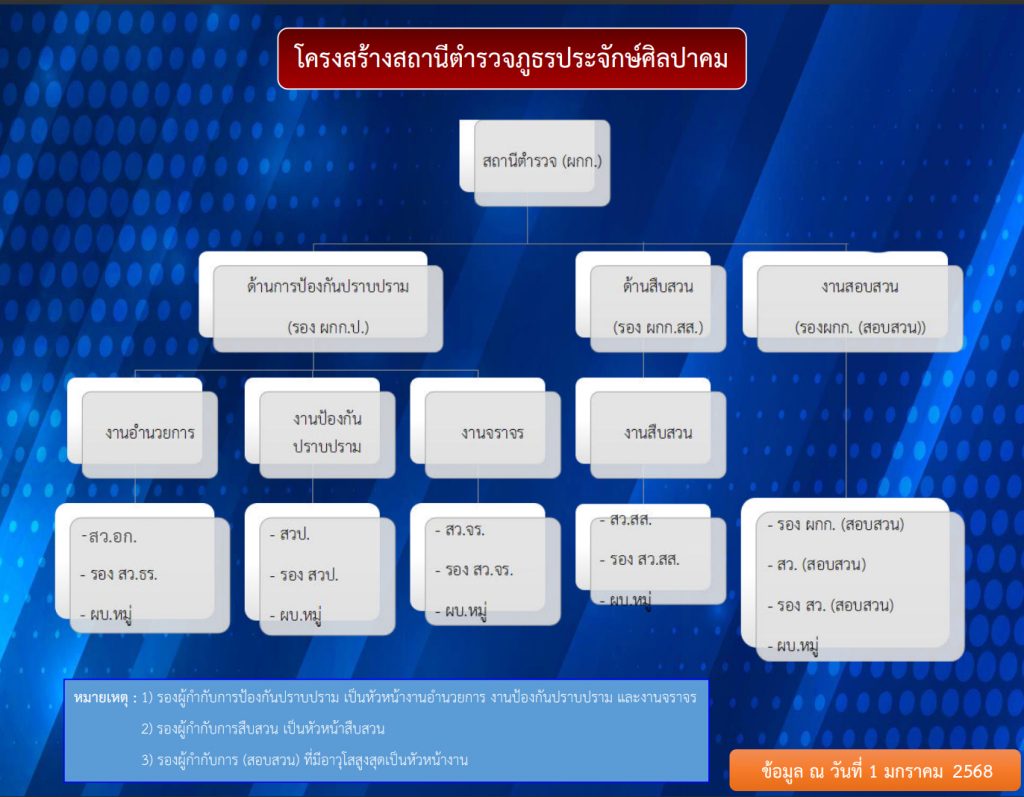 โครงสร้างสถานีตำรวจภูธรประจักษ์ศิลปาคม

สถานีตำรวจ (ผกก.)

ด้านการป้องกันปราบปราม
(รอง ผกก.ป.)

ด้านสืบสวน
(รอง ผกก.สส.)

งานสอบสวน
(รองผกก. (สอบสวน))

งานอำนวยการ

งานป้องกันปราบปราม

งานจราจร

งานสืบสวน

-สว.อก.
- รอง สว.ธร.
- ผบ.หมู่

- สวป.
- รอง สวป.
- ผบ.หมู่

- สว.จร.
- รอง สว.จร.
- ผบ.หมู่

- สว.สส.
- รอง สว.สส.
- ผบ.หมู่

- รอง ผกก. (สอบสวน)
- สว. (สอบสวน)
- รอง สว. (สอบสวน)
- ผบ.หมู่

หมายเหตุ : 1) รองผู้กำกับการป้องกันปราบปราม เป็นหัวหน้างานอำนวยการ งานป้องกันปราบปราม และงานจราจร
2) รองผู้กำกับการสืบสวน เป็นหัวหน้าสืบสวน
3) รองผู้กำกับการ (สอบสวน) ที่มีอาวุโสสูงสุดเป็นหัวหน้างาน

ข้อมูล ณ วันที่ 1 มกราคม 2568